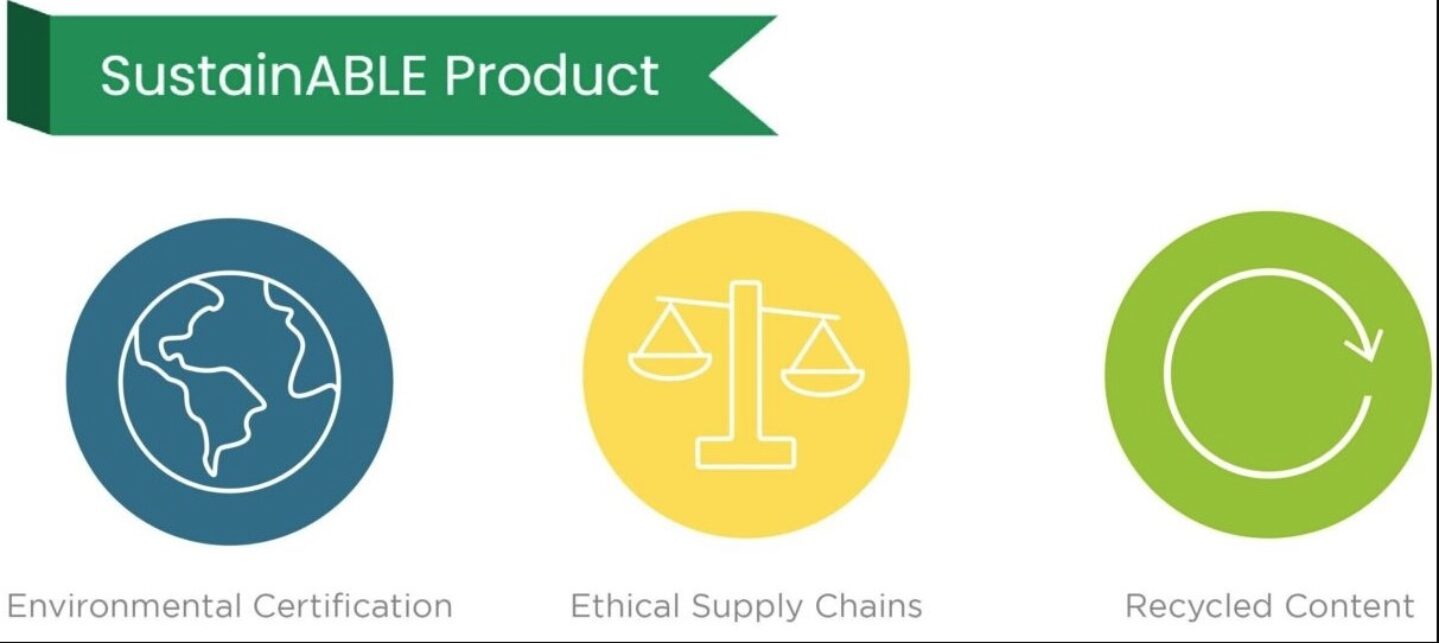 SustainABLE Product

Environmental Certification

Ethical Supply Chains

Recycled Content